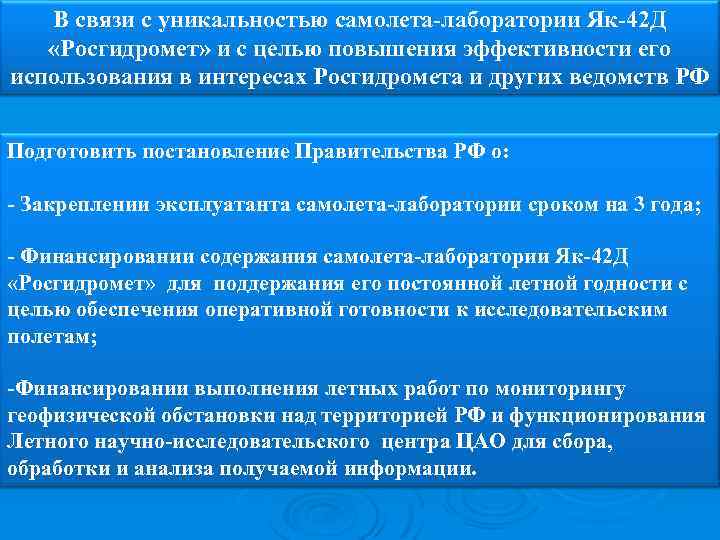 В связи с уникальностью самолета-лаборатории Як-42Д «Росгидромет» и с целью повышения эффективности его использования в интересах Росгидромета и других ведомств РФ

Подготовить постановление Правительства РФ о:

- Закреплении эксплуатанта самолета-лаборатории сроком на 3 года;

- Финансировании содержания самолета-лаборатории Як-42Д «Росгидромет» для поддержания его постоянной летной годности с целью обеспечения оперативной готовности к исследовательским полетам;

-Финансировании выполнения летных работ по мониторингу геофизической обстановки над территорией РФ и функционирования Летного научно-исследовательского центра ЦАО для сбора, обработки и анализа получаемой информации.